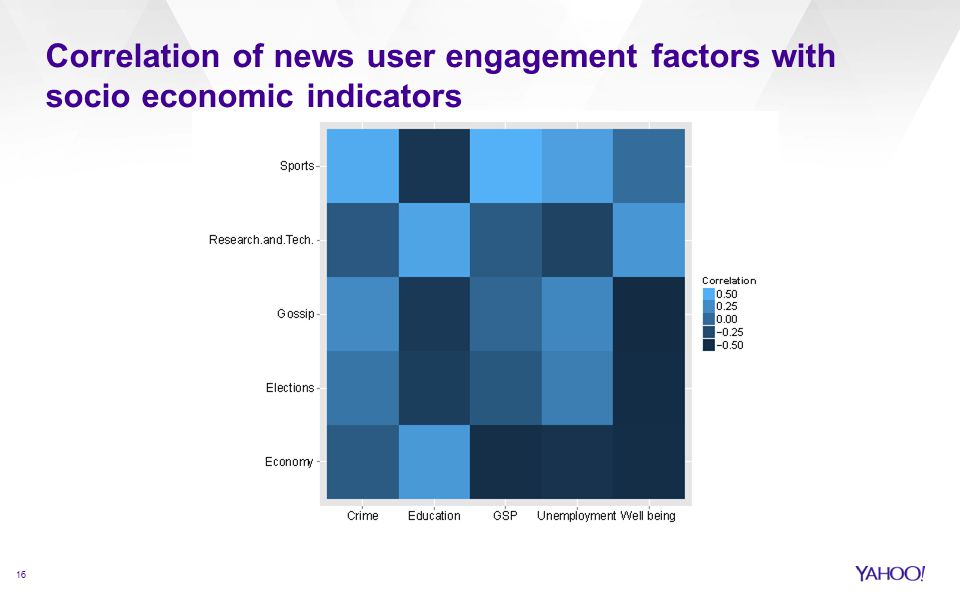 Correlation of news user engagement factors with socio economic indicators

Sports
Research.and.Tech.
Gossip
Elections
Economy

Crime Education GSP Unemployment Well being

Correlation
0.50
0.25
0.00
−0.25
−0.50

16

YAHOO!